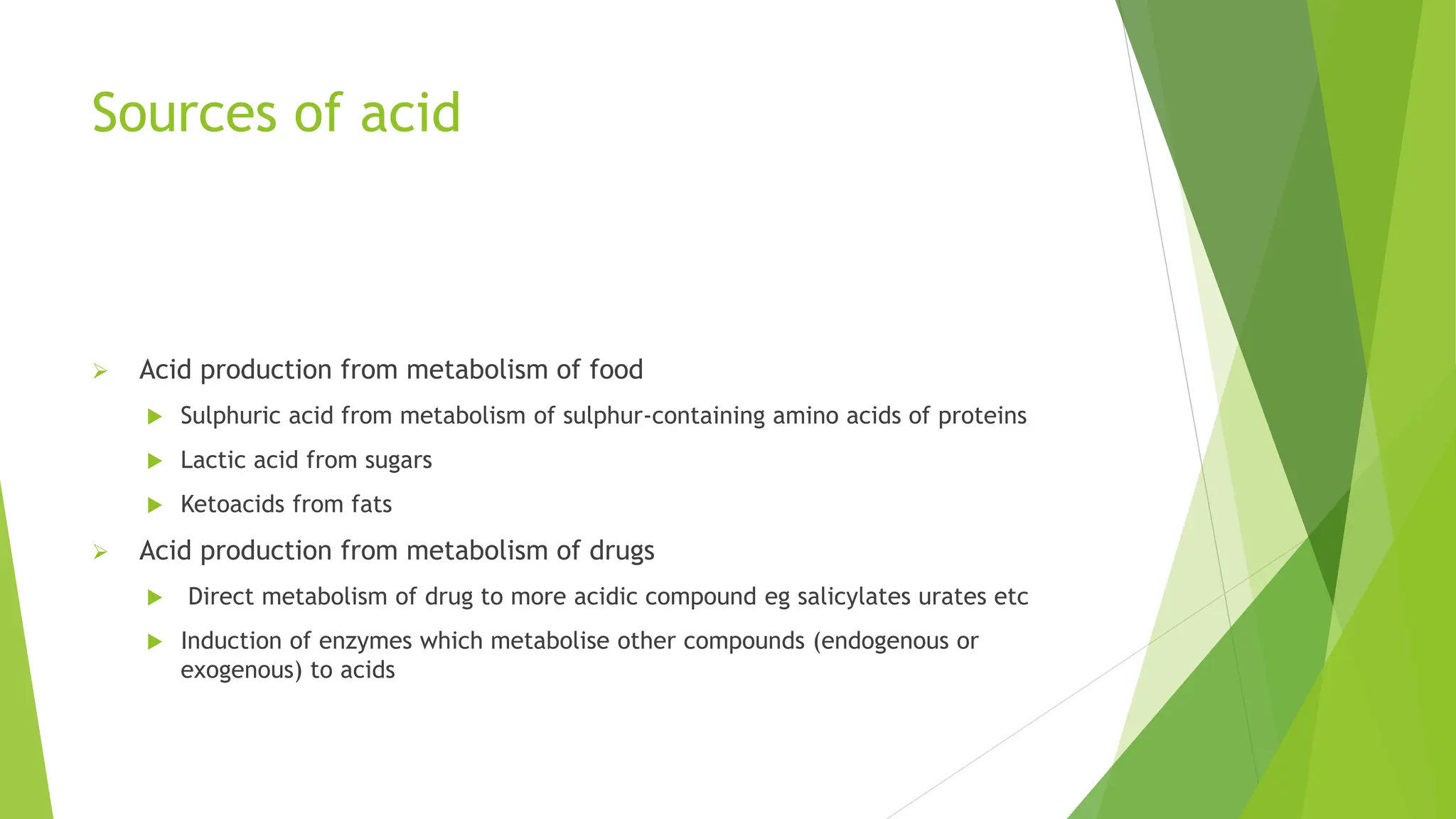 Sources of acid

➢ Acid production from metabolism of food

▶ Sulphuric acid from metabolism of sulphur-containing amino acids of proteins

▶ Lactic acid from sugars

▶ Ketoacids from fats

➢ Acid production from metabolism of drugs

▶ Direct metabolism of drug to more acidic compound eg salicylates urates etc

▶ Induction of enzymes which metabolise other compounds (endogenous or exogenous) to acids